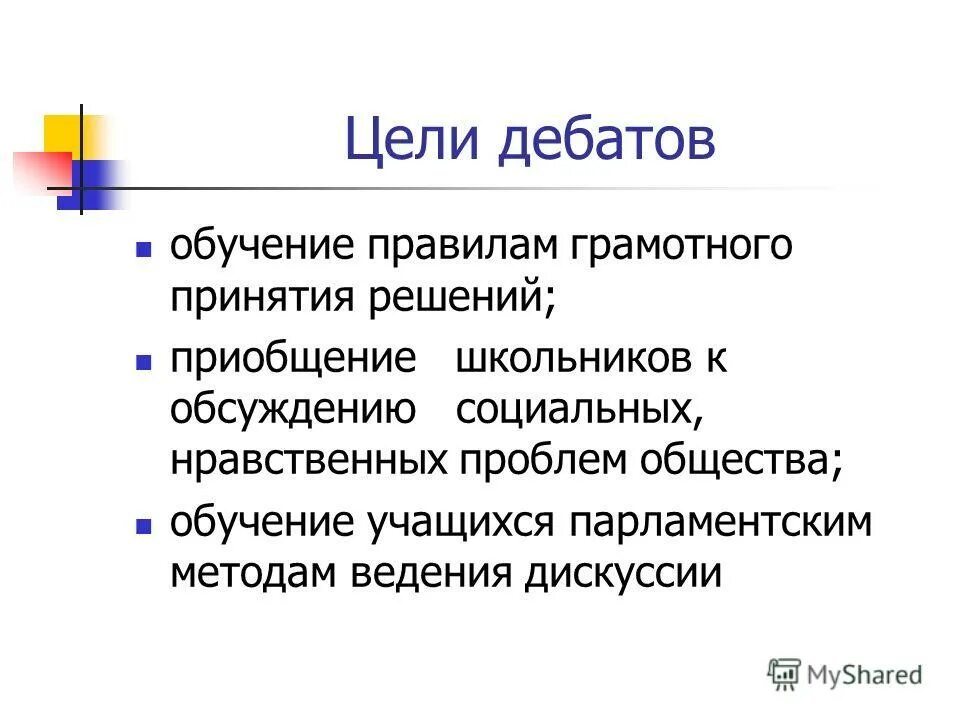 Цели дебатов

- обучение правилам грамотного принятия решений;
- приобщение школьников к обсуждению социальных, нравственных проблем общества;
- обучение учащихся парламентским методам ведения дискуссии

MyShared